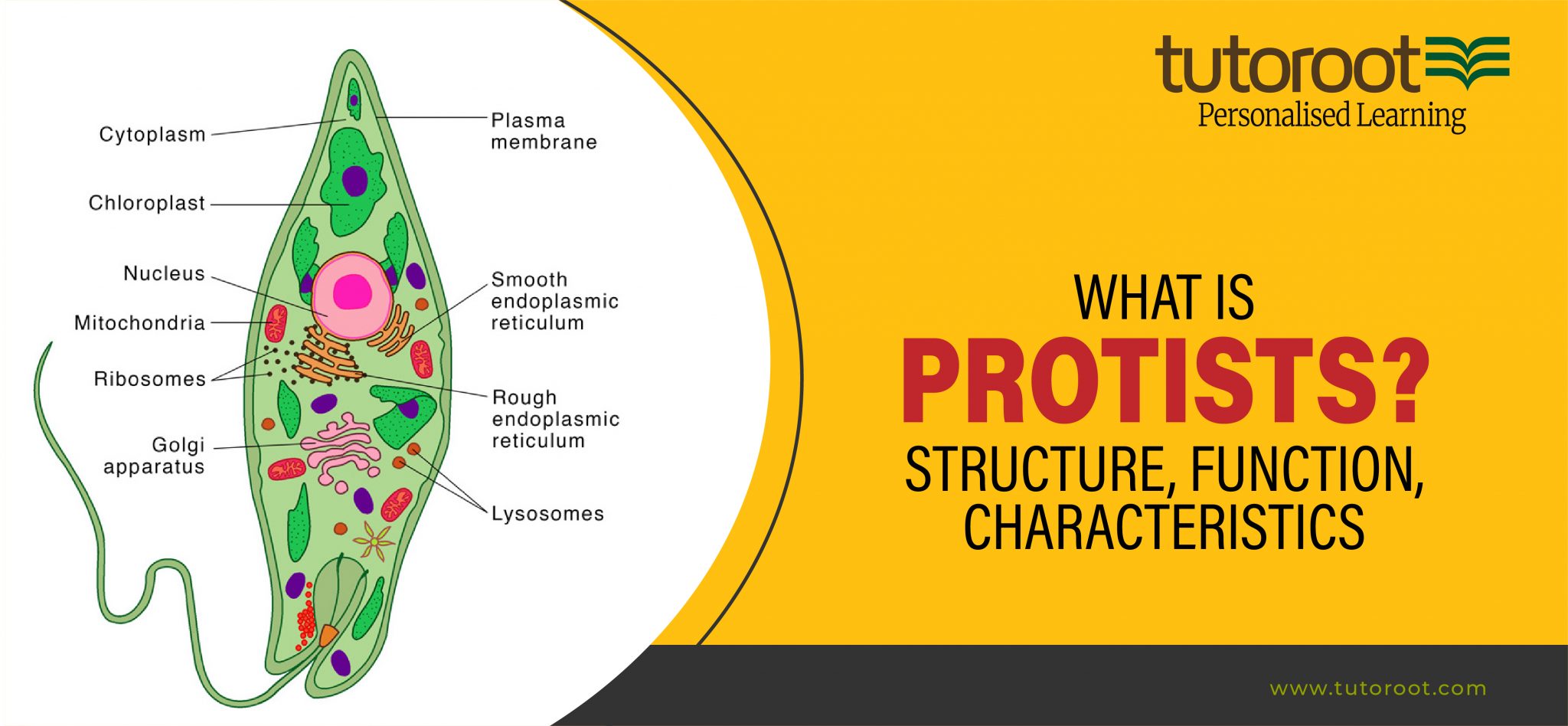 Cytoplasm
Chloroplast
Nucleus
Mitochondria
Ribosomes
Golgi apparatus
Plasma membrane
Smooth endoplasmic reticulum
Rough endoplasmic reticulum
Lysosomes

tutoroot
Personalised Learning

WHAT IS
PROTISTS?
STRUCTURE, FUNCTION, CHARACTERISTICS

www.tutoroot.com